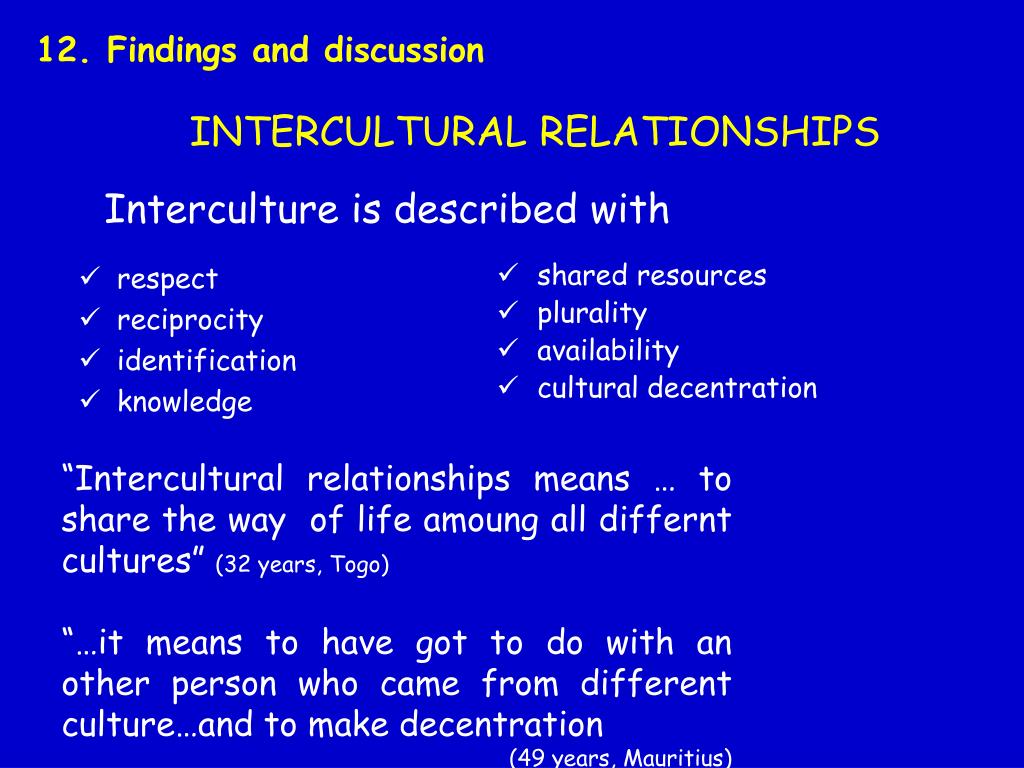 12. Findings and discussion

INTERCULTURAL RELATIONSHIPS

Interculture is described with

✓ respect
✓ reciprocity
✓ identification
✓ knowledge

✓ shared resources
✓ plurality
✓ availability
✓ cultural decentration

“Intercultural relationships means … to share the way of life amoung all differnt cultures” (32 years, Togo)

“…it means to have got to do with an other person who came from different culture…and to make decentration

(49 years, Mauritius)